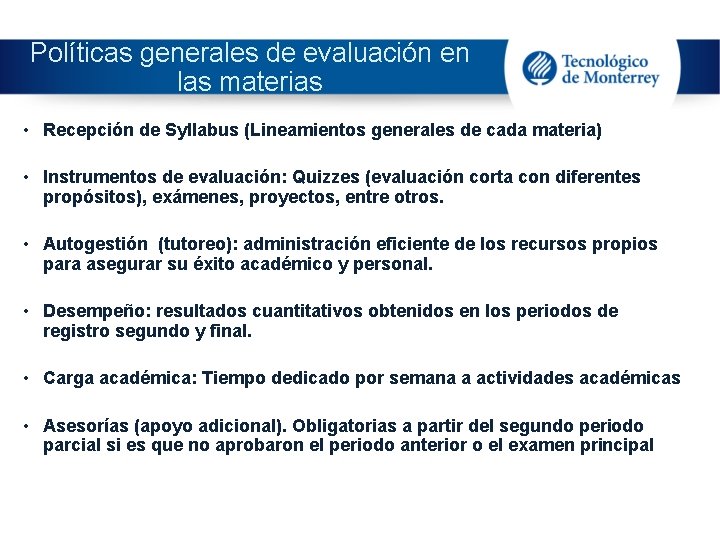 Políticas generales de evaluación en las materias

Tecnológico de Monterrey

• Recepción de Syllabus (Lineamientos generales de cada materia)

• Instrumentos de evaluación: Quizzes (evaluación corta con diferentes propósitos), exámenes, proyectos, entre otros.

• Autogestión (tutoreo): administración eficiente de los recursos propios para asegurar su éxito académico y personal.

• Desempeño: resultados cuantitativos obtenidos en los periodos de registro segundo y final.

• Carga académica: Tiempo dedicado por semana a actividades académicas

• Asesorías (apoyo adicional). Obligatorias a partir del segundo periodo parcial si es que no aprobaron el periodo anterior o el examen principal